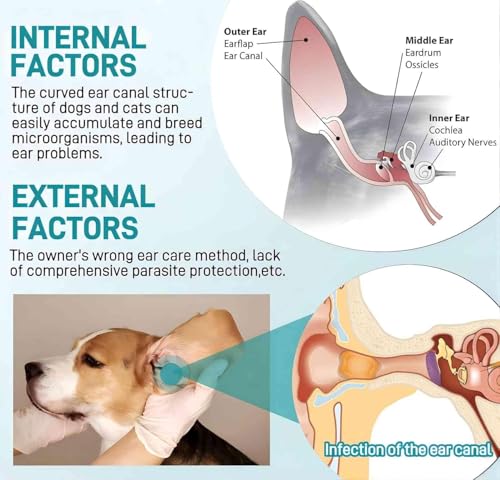 INTERNAL FACTORS

The curved ear canal structure of dogs and cats can easily accumulate and breed microorganisms, leading to ear problems.

Outer Ear
Earflap
Ear Canal

Middle Ear
Eardrum
Ossicles

Inner Ear
Cochlea
Auditory Nerves

EXTERNAL FACTORS

The owner's wrong ear care method, lack of comprehensive parasite protection,etc.

Infection of the ear canal